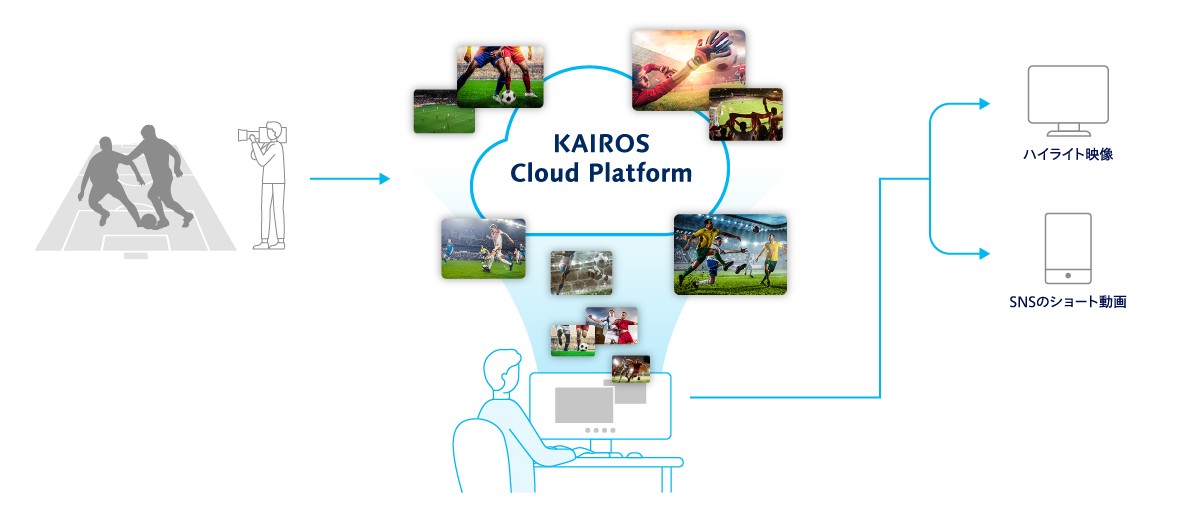 KAIROS
Cloud Platform

ハイライト映像

SNSのショート動画